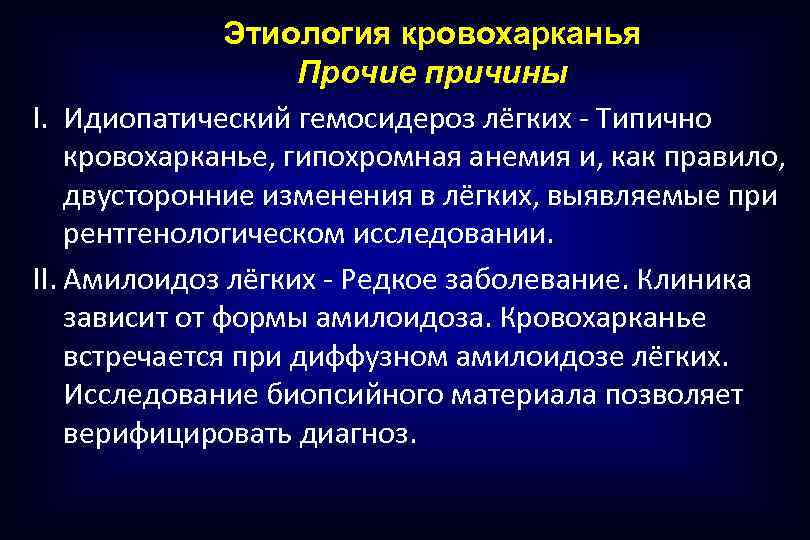 Этиология кровохарканья
Прочие причины

I. Идиопатический гемосидероз лёгких - Типично кровохарканье, гипохромная анемия и, как правило, двусторонние изменения в лёгких, выявляемые при рентгенологическом исследовании.

II. Амилоидоз лёгких - Редкое заболевание. Клиника зависит от формы амилоидоза. Кровохарканье встречается при диффузном амилоидозе лёгких. Исследование биопсийного материала позволяет верифицировать диагноз.